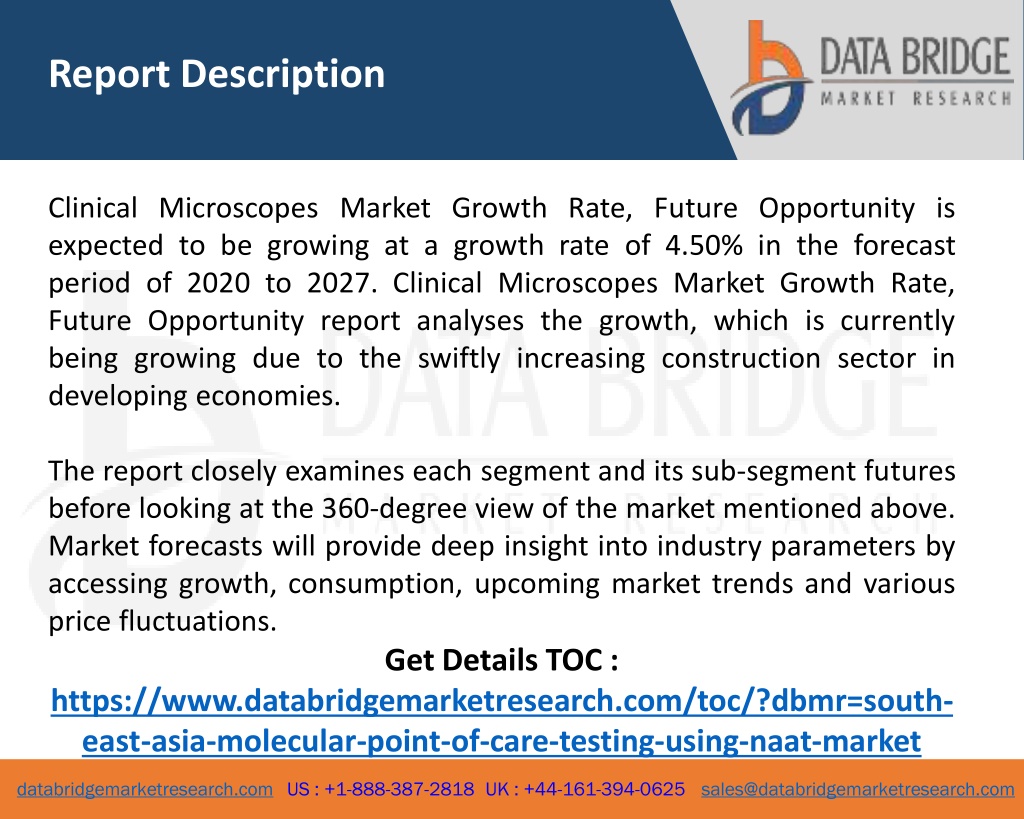 Report Description

DATA BRIDGE
MARKET RESEARCH

Clinical Microscopes Market Growth Rate, Future Opportunity is expected to be growing at a growth rate of 4.50% in the forecast period of 2020 to 2027. Clinical Microscopes Market Growth Rate, Future Opportunity report analyses the growth, which is currently being growing due to the swiftly increasing construction sector in developing economies.

The report closely examines each segment and its sub-segment futures before looking at the 360-degree view of the market mentioned above. Market forecasts will provide deep insight into industry parameters by accessing growth, consumption, upcoming market trends and various price fluctuations.

Get Details TOC :
https://www.databridgemarketresearch.com/toc/?dbmr=south-east-asia-molecular-point-of-care-testing-using-naat-market

databridgemarketresearch.com US : +1-888-387-2818 UK : +44-161-394-0625 sales@databridgemarketresearch.com